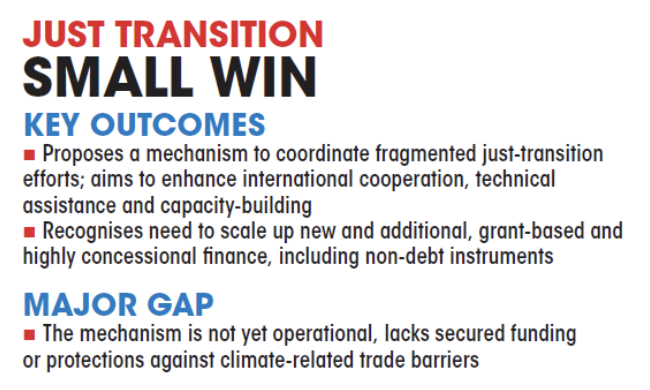 JUST TRANSITION
SMALL WIN

KEY OUTCOMES

■ Proposes a mechanism to coordinate fragmented just-transition efforts; aims to enhance international cooperation, technical assistance and capacity-building

■ Recognises need to scale up new and additional, grant-based and highly concessional finance, including non-debt instruments

MAJOR GAP

■ The mechanism is not yet operational, lacks secured funding or protections against climate-related trade barriers